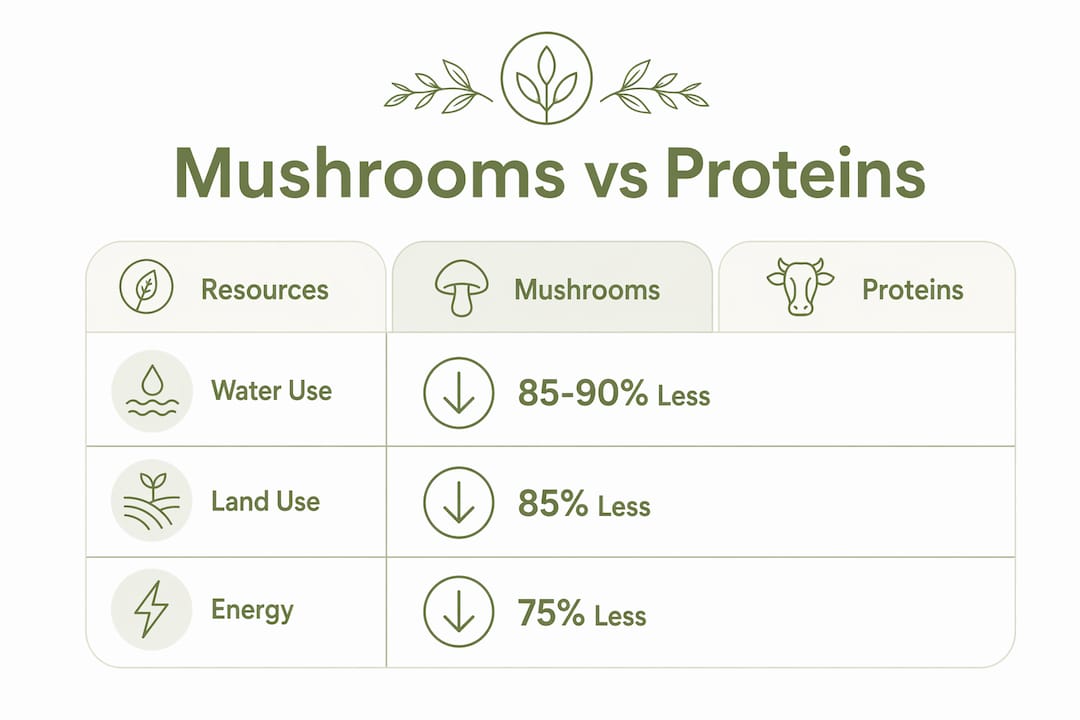 Mushrooms vs Proteins

| Resources | Mushrooms | Proteins |
|---|---|---|
| Water Use | 85-90% Less | |
| Land Use | 85% Less | |
| Energy | 75% Less | |